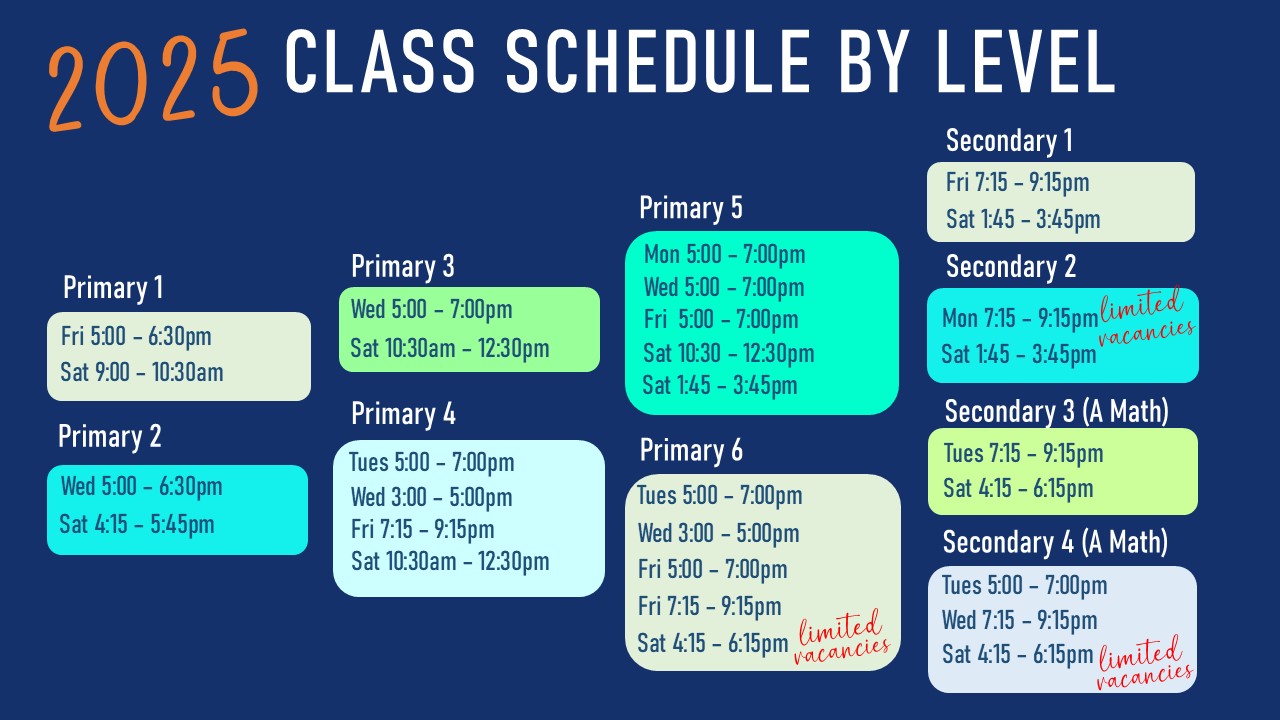 2025 CLASS SCHEDULE BY LEVEL

Primary 1
Fri 5:00 - 6:30pm
Sat 9:00 - 10:30am

Primary 2
Wed 5:00 - 6:30pm
Sat 4:15 - 5:45pm

Primary 3
Wed 5:00 - 7:00pm
Sat 10:30am - 12:30pm

Primary 4
Tues 5:00 - 7:00pm
Wed 3:00 - 5:00pm
Fri 7:15 - 9:15pm
Sat 10:30am - 12:30pm

Primary 5
Mon 5:00 - 7:00pm
Wed 5:00 - 7:00pm
Fri 5:00 - 7:00pm
Sat 10:30 - 12:30pm
Sat 1:45 - 3:45pm

Primary 6
Tues 5:00 - 7:00pm
Wed 3:00 - 5:00pm
Fri 5:00 - 7:00pm
Fri 7:15 - 9:15pm
Sat 4:15 - 6:15pm limited vacancies

Secondary 1
Fri 7:15 - 9:15pm
Sat 1:45 - 3:45pm

Secondary 2
Mon 7:15 - 9:15pm limited vacancies
Sat 1:45 - 3:45pm

Secondary 3 (A Math)
Tues 7:15 - 9:15pm
Sat 4:15 - 6:15pm

Secondary 4 (A Math)
Tues 5:00 - 7:00pm
Wed 7:15 - 9:15pm
Sat 4:15 - 6:15pm limited vacancies